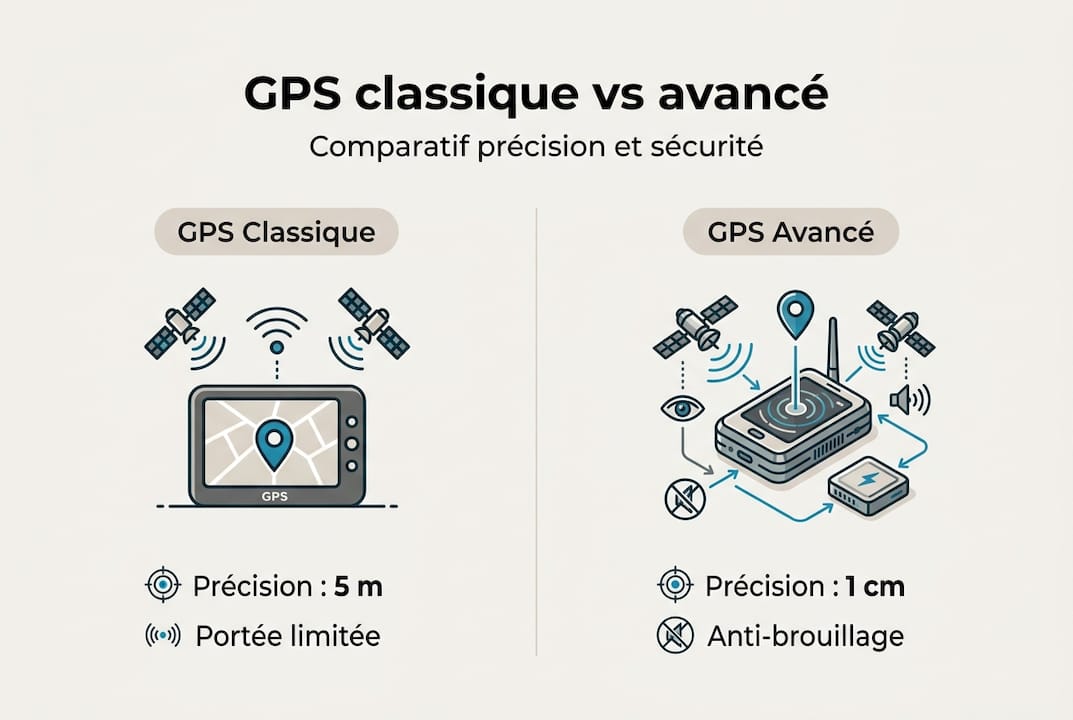 GPS classique vs avancé

Comparatif précision et sécurité

GPS Classique

GPS

Précision : 5 m

Portée limitée

GPS Avancé

Précision : 1 cm

Anti-brouillage